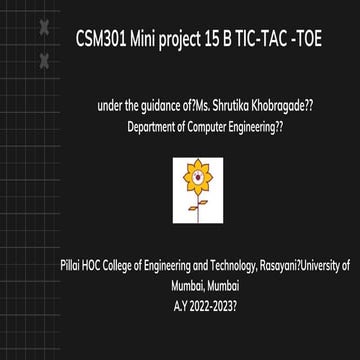 CSM301 Mini project 15 B TIC-TAC -TOE

under the guidance of?Ms. Shrutika Khobragade??
Department of Computer Engineering??

Pillai HOC College of Engineering and Technology, Rasayani?University of Mumbai, Mumbai
A.Y 2022-2023?